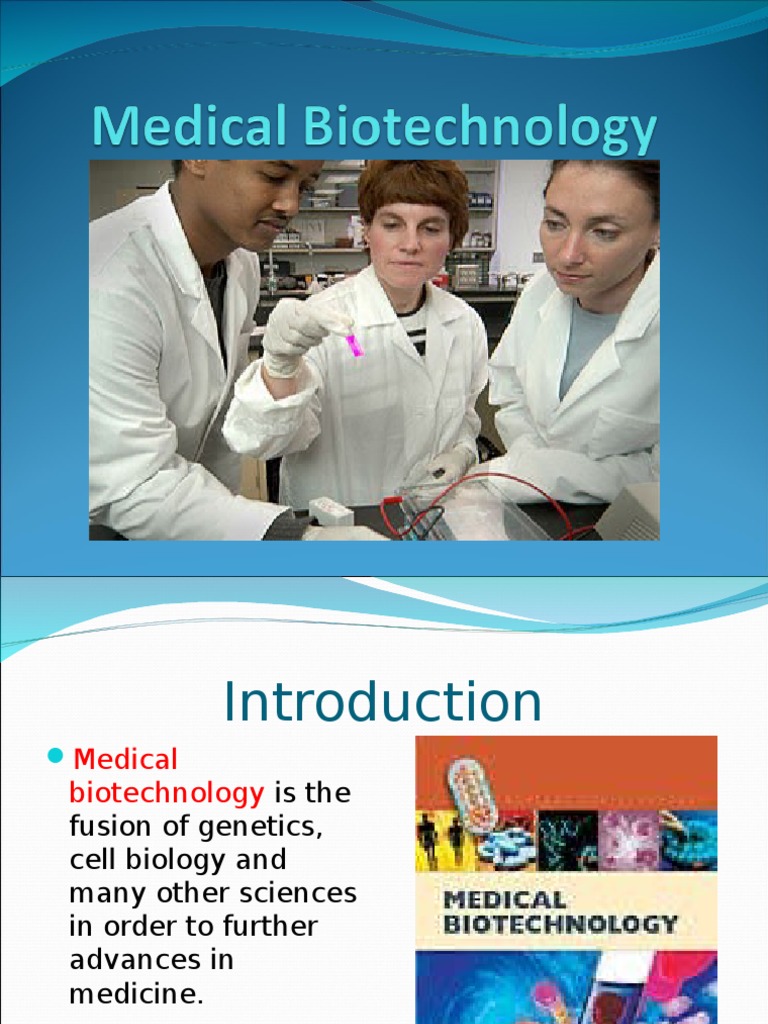 Medical Biotechnology

Introduction

Medical biotechnology is the fusion of genetics, cell biology and many other sciences in order to further advances in medicine.

MEDICAL BIOTECHNOLOGY